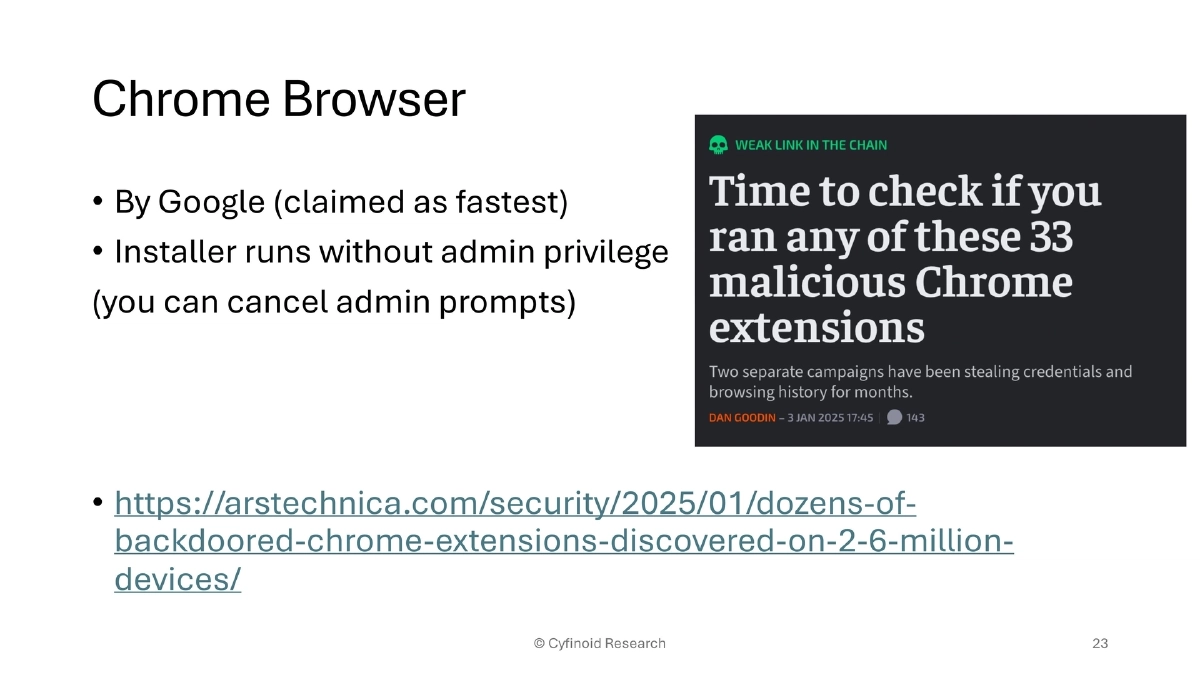 Chrome Browser

• By Google (claimed as fastest)
• Installer runs without admin privilege
(you can cancel admin prompts)

WEAK LINK IN THE CHAIN

Time to check if you ran any of these 33 malicious Chrome extensions

Two separate campaigns have been stealing credentials and browsing history for months.

DAN GOODIN – 3 JAN 2025 17:45 | 143

• https://arstechnica.com/security/2025/01/dozens-of-backdoored-chrome-extensions-discovered-on-2-6-million-devices/

© Cyfinoid Research

23